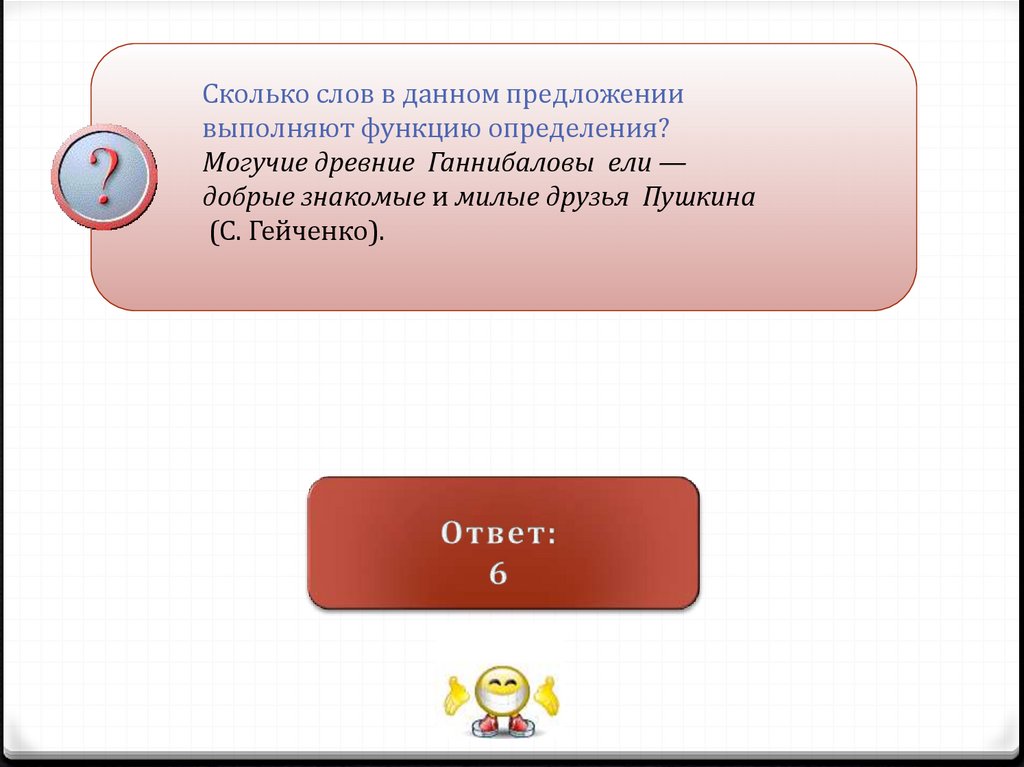 ?

Сколько слов в данном предложении выполняют функцию определения?
Могучие древние Ганнибаловы ели — добрые знакомые и милые друзья Пушкина (С. Гейченко).

Ответ:
6